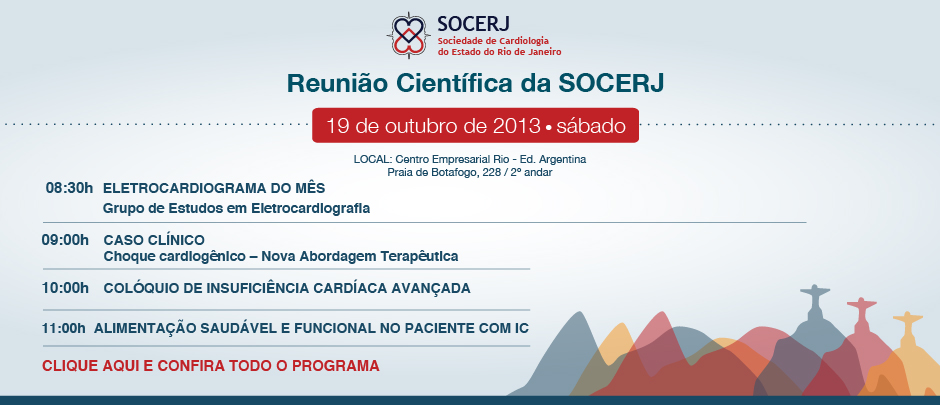 SOCERJ
Sociedade de Cardiologia do Estado do Rio de Janeiro

Reunião Científica da SOCERJ

19 de outubro de 2013 • sábado

LOCAL: Centro Empresarial Rio - Ed. Argentina
Praia de Botafogo, 228 / 2º andar

08:30h ELETROCARDIOGRAMA DO MÊS
Grupo de Estudos em Eletrocardiografia

09:00h CASO CLÍNICO
Choque cardiogênico – Nova Abordagem Terapêutica

10:00h COLÓQUIO DE INSUFICIÊNCIA CARDÍACA AVANÇADA

11:00h ALIMENTAÇÃO SAUDÁVEL E FUNCIONAL NO PACIENTE COM IC

CLIQUE AQUI E CONFIRA TODO O PROGRAMA